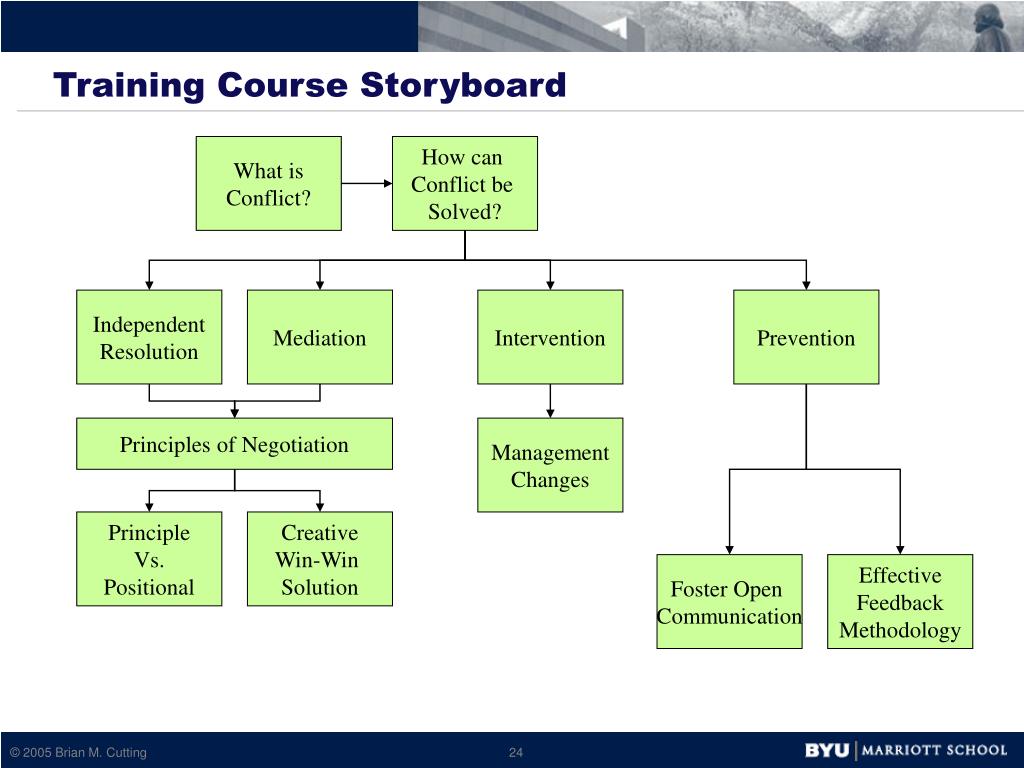 Training Course Storyboard

What is Conflict?

How can Conflict be Solved?

Independent Resolution

Mediation

Intervention

Prevention

Principles of Negotiation

Management Changes

Principle Vs. Positional

Creative Win-Win Solution

Foster Open Communication

Effective Feedback Methodology

© 2005 Brian M. Cutting

24

BYU | MARRIOTT SCHOOL